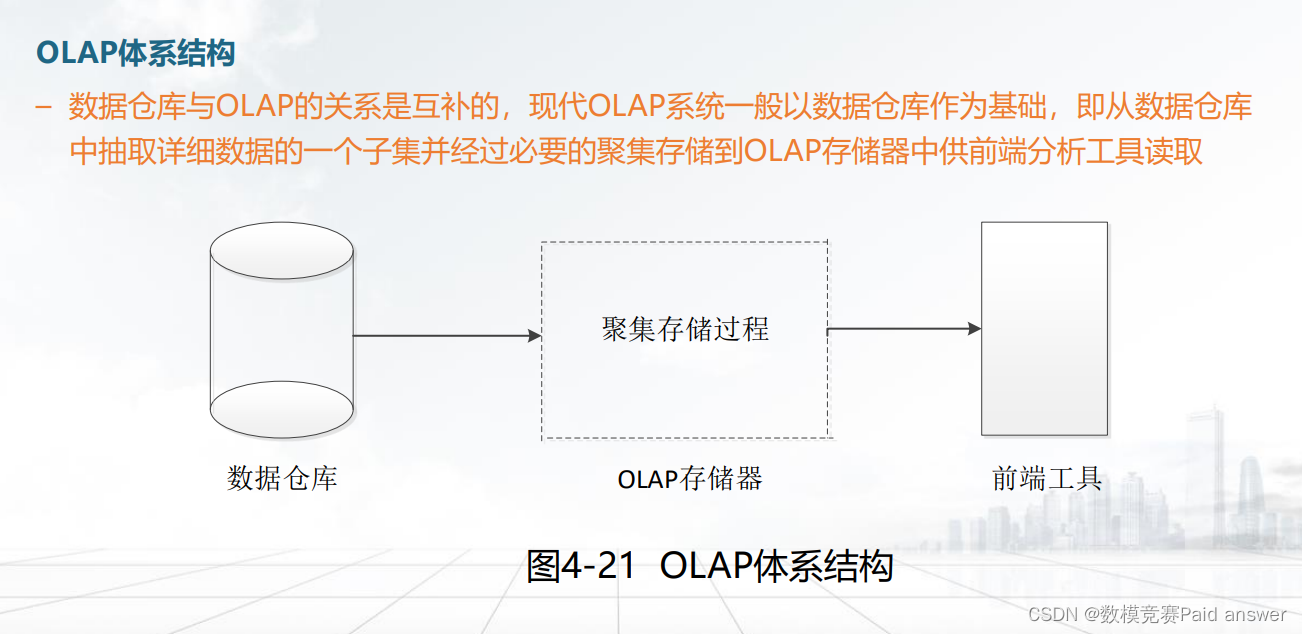 OLAP体系结构

– 数据仓库与OLAP的关系是互补的，现代OLAP系统一般以数据仓库作为基础，即从数据仓库中抽取详细数据的一个子集并经过必要的聚集存储到OLAP存储器中供前端分析工具读取

聚集存储过程

数据仓库

OLAP存储器

前端工具

图4-21 OLAP体系结构

CSDN @数模竞赛Paid answer